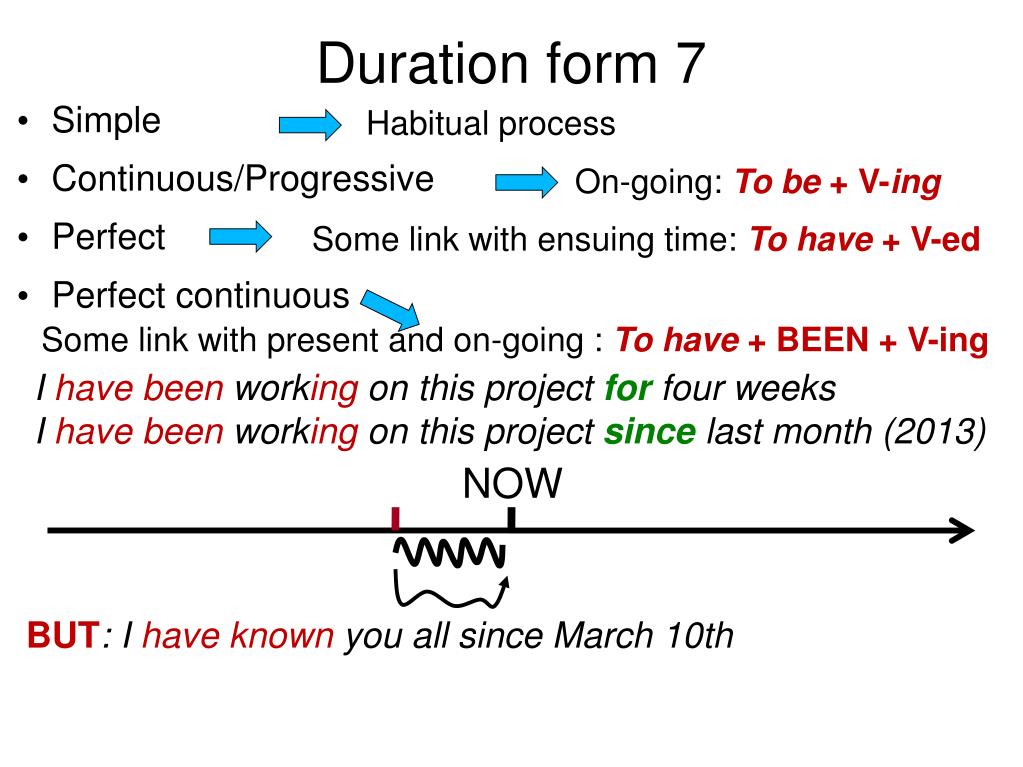 Duration form 7

• Simple Habitual process
• Continuous/Progressive On-going: To be + V-ing
• Perfect Some link with ensuing time: To have + V-ed
• Perfect continuous

Some link with present and on-going : To have + BEEN + V-ing

I have been working on this project for four weeks
I have been working on this project since last month (2013)

NOW

BUT: I have known you all since March 10th